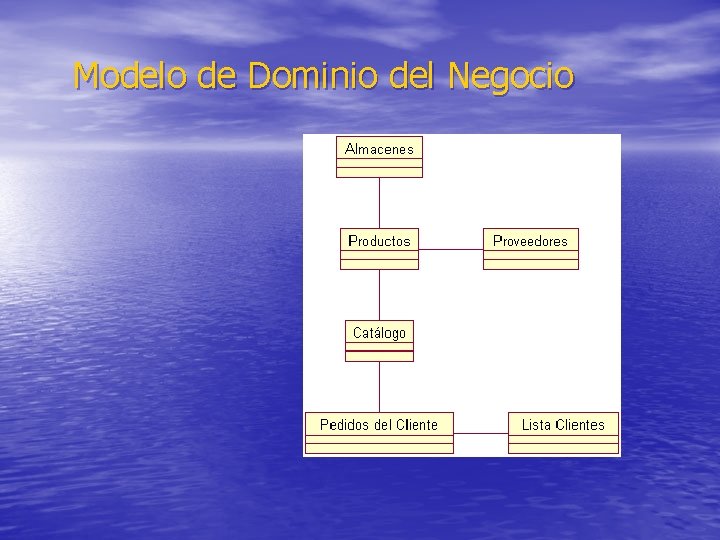 Modelo de Dominio del Negocio

Almacenes

Productos

Proveedores

Catálogo

Pedidos del Cliente

Lista Clientes